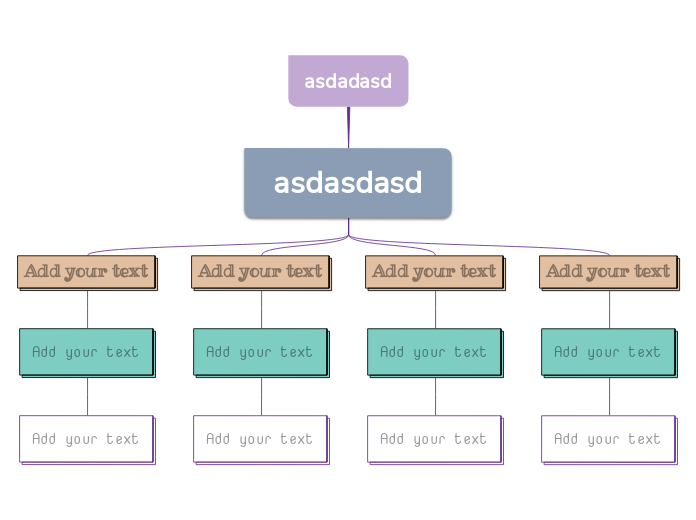 asdadasd

asdasdasd

Add your text
Add your text
Add your text
Add your text

Add your text
Add your text
Add your text
Add your text

Add your text
Add your text
Add your text
Add your text